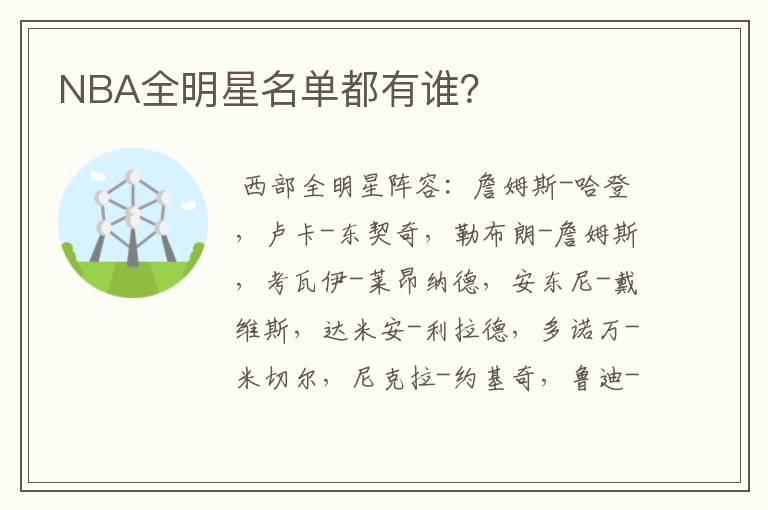 NBA全明星名单都有谁?

西部全明星阵容：詹姆斯-哈登，卢卡-东契奇，勒布朗-詹姆斯，考瓦伊-莱昂纳德，安东尼-戴维斯，达米安-利拉德，多诺万-米切尔，尼克拉-约基奇，鲁迪-